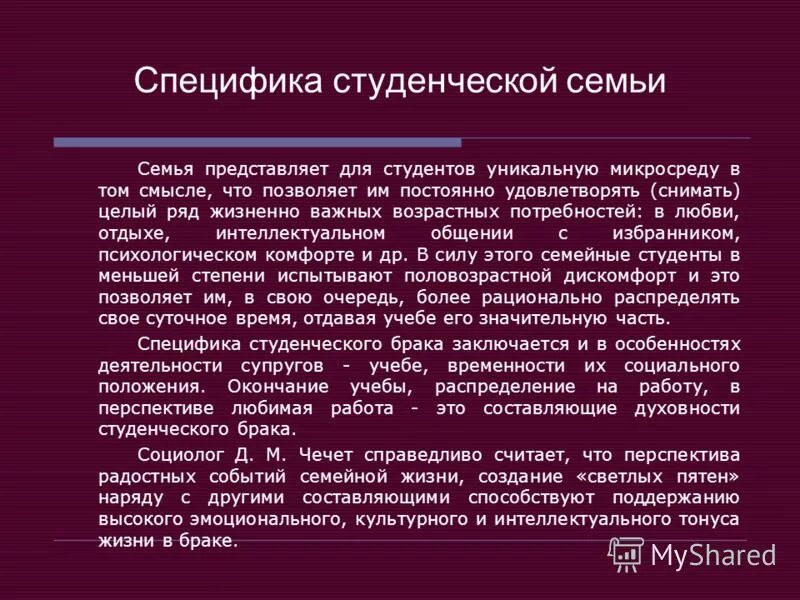 Специфика студенческой семьи

Семья представляет для студентов уникальную микросреду в том смысле, что позволяет им постоянно удовлетворять (снимать) целый ряд жизненно важных возрастных потребностей: в любви, отдыхе, интеллектуальном общении с избранником, психологическом комфорте и др. В силу этого семейные студенты в меньшей степени испытывают половозрастной дискомфорт и это позволяет им, в свою очередь, более рационально распределять свое суточное время, отдавая учебе его значительную часть.

Специфика студенческого брака заключается и в особенностях деятельности супругов - учебе, временности их социального положения. Окончание учебы, распределение на работу, в перспективе любимая работа - это составляющие духовности студенческого брака.

Социолог Д. М. Чечет справедливо считает, что перспектива радостных событий семейной жизни, создание «светлых пятен» наряду с другими составляющими способствуют поддержанию высокого эмоционального, культурного и интеллектуального тонуса жизни в браке.

MyShared